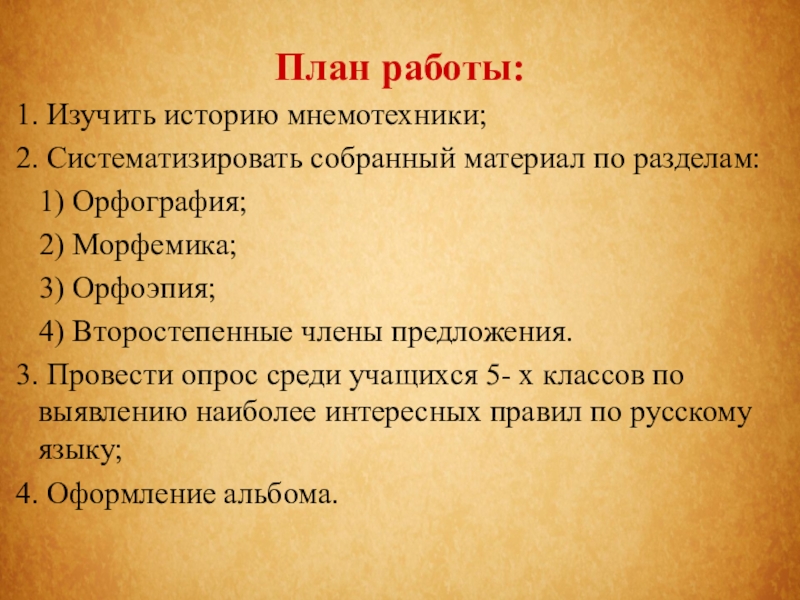 План работы:

1. Изучить историю мнемотехники;

2. Систематизировать собранный материал по разделам:

1) Орфография;

2) Морфемика;

3) Орфоэпия;

4) Второстепенные члены предложения.

3. Провести опрос среди учащихся 5- х классов по выявлению наиболее интересных правил по русскому языку;

4. Оформление альбома.